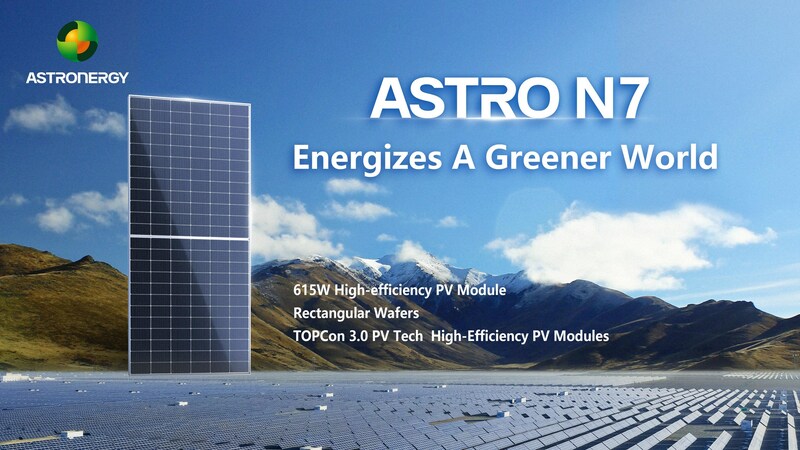 ASTRONERGY

ASTRO N7

Energizes A Greener World

615W High-efficiency PV Module
Rectangular Wafers
TOPCon 3.0 PV Tech High-Efficiency PV Modules